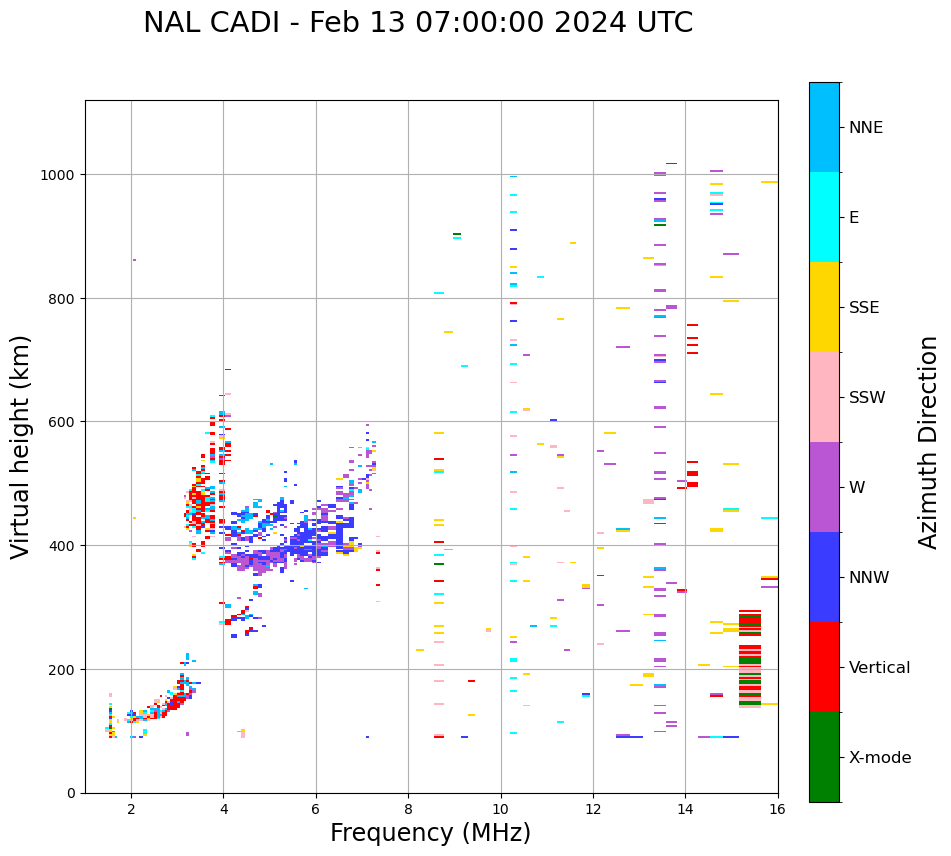 NAL CADI - Feb 13 07:00:00 2024 UTC

Virtual height (km)

1000
800
600
400
200
0

2
4
6
8
10
12
14
16

Frequency (MHz)

NNE
E
SSE
SSW
W
NNW
Vertical
X-mode

Azimuth Direction